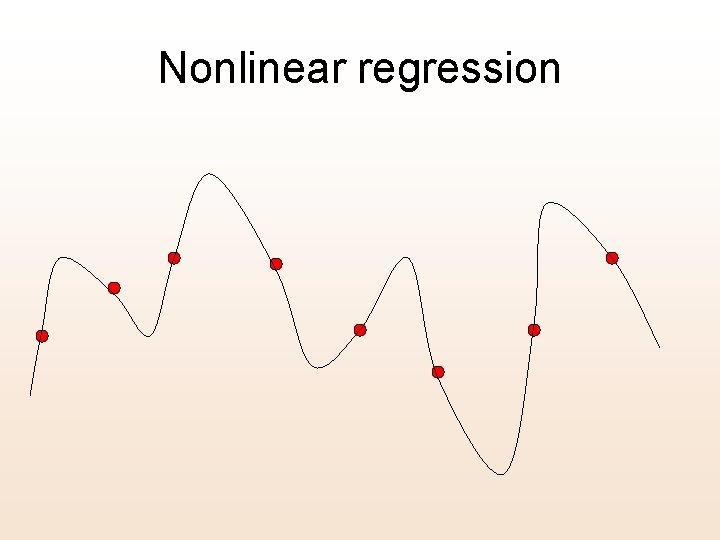 Nonlinear regression